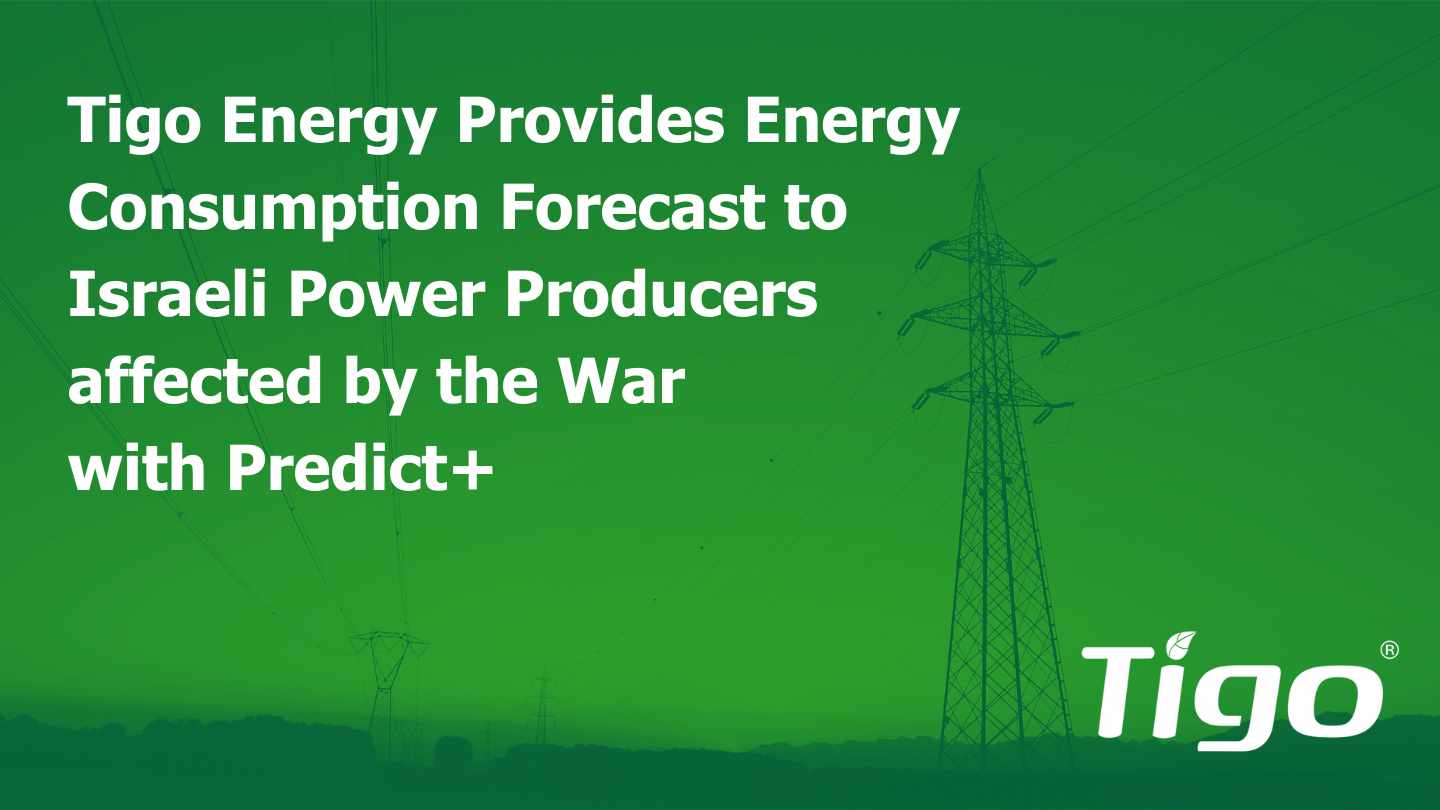 Tigo Energy Provides Energy Consumption Forecast to Israeli Power Producers affected by the War with Predict+

Tigo®